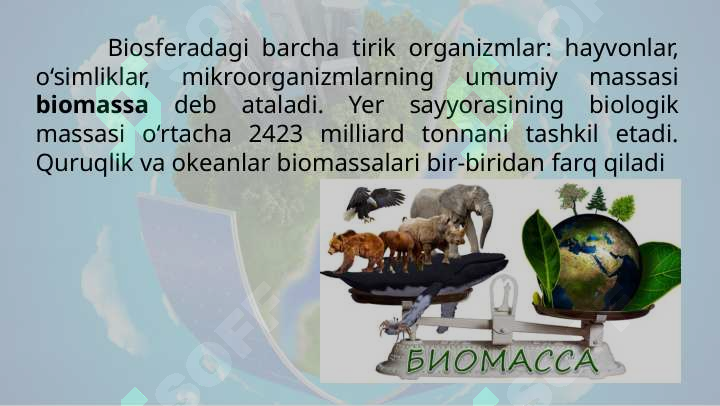 Biosferadagi barcha tirik organizmlar: hayvonlar, o‘simliklar, mikroorganizmlarning umumiy massasi **biomassa** deb ataladi. Yer sayyorasining biologik massasi o‘rtacha 2423 milliard tonnani tashkil etadi. Quruqlik va okeanlar biomassalari bir-biridan farq qiladi

БИОМАССА